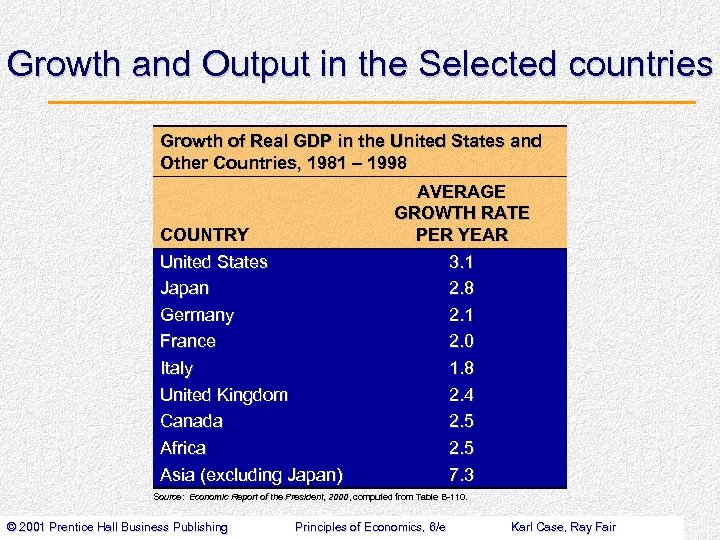 Growth and Output in the Selected countries

Growth of Real GDP in the United States and Other Countries, 1981 – 1998

| COUNTRY | AVERAGE GROWTH RATE PER YEAR |
|---|---|
| United States | 3.1 |
| Japan | 2.8 |
| Germany | 2.1 |
| France | 2.0 |
| Italy | 1.8 |
| United Kingdom | 2.4 |
| Canada | 2.5 |
| Africa | 2.5 |
| Asia (excluding Japan) | 7.3 |

Source: Economic Report of the President, 2000, computed from Table B-110.

© 2001 Prentice Hall Business Publishing     Principles of Economics, 6/e     Karl Case, Ray Fair